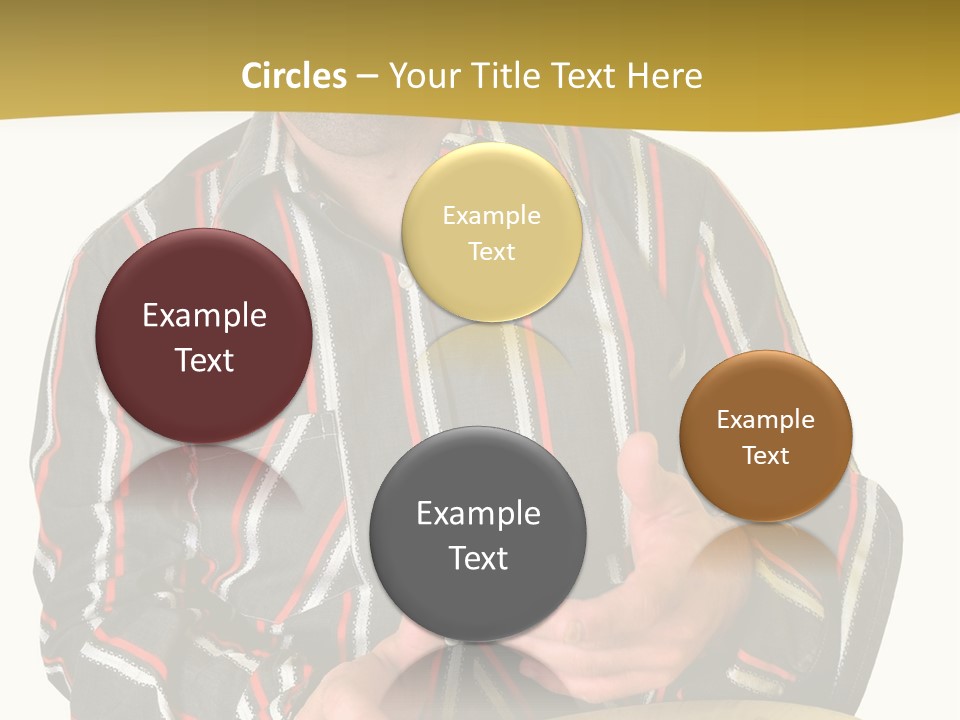 Circles – Your Title Text Here

Example Text

Example Text

Example Text

Example Text